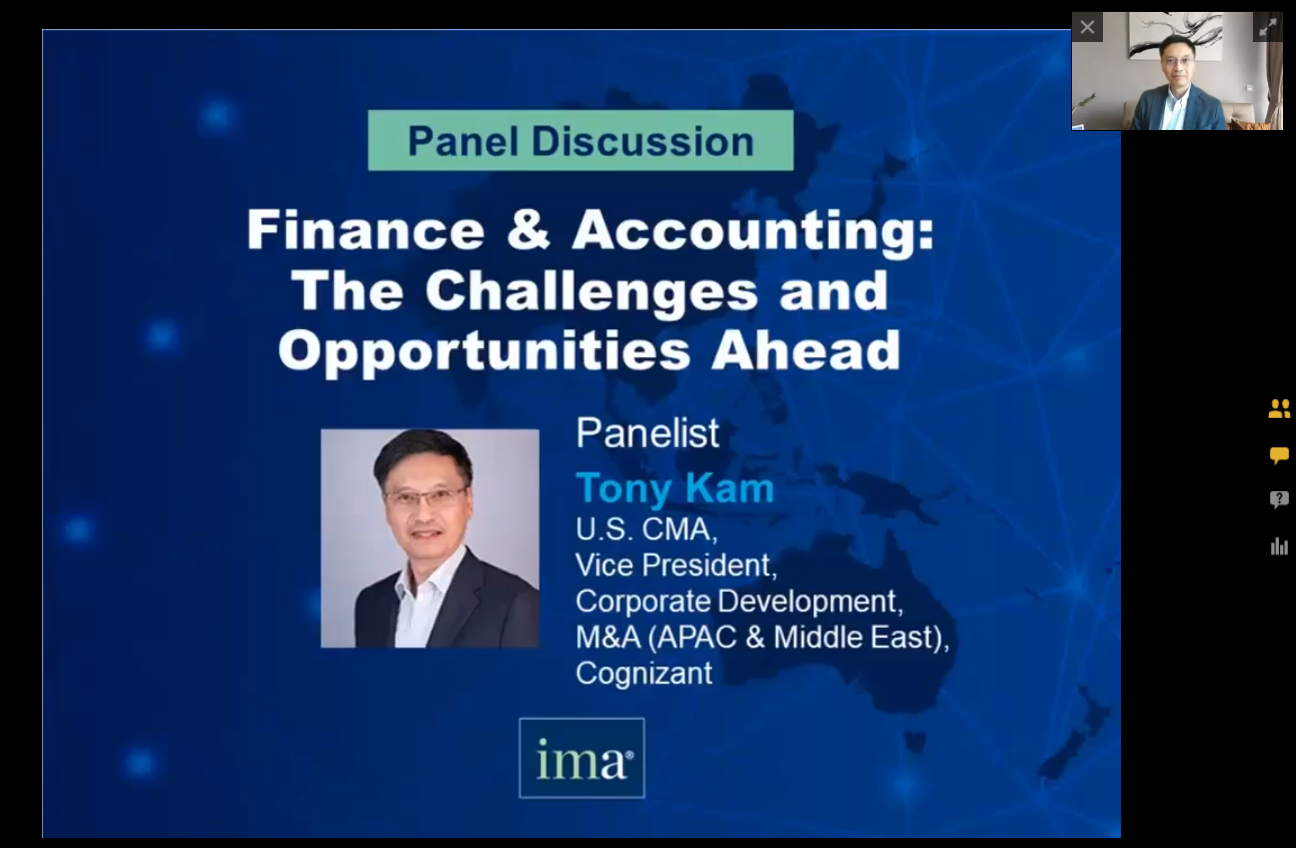 Panel Discussion

Finance & Accounting: The Challenges and Opportunities Ahead

Panelist

Tony Kam

U.S. CMA,
Vice President,
Corporate Development,
M&A (APAC & Middle East),
Cognizant

ima®